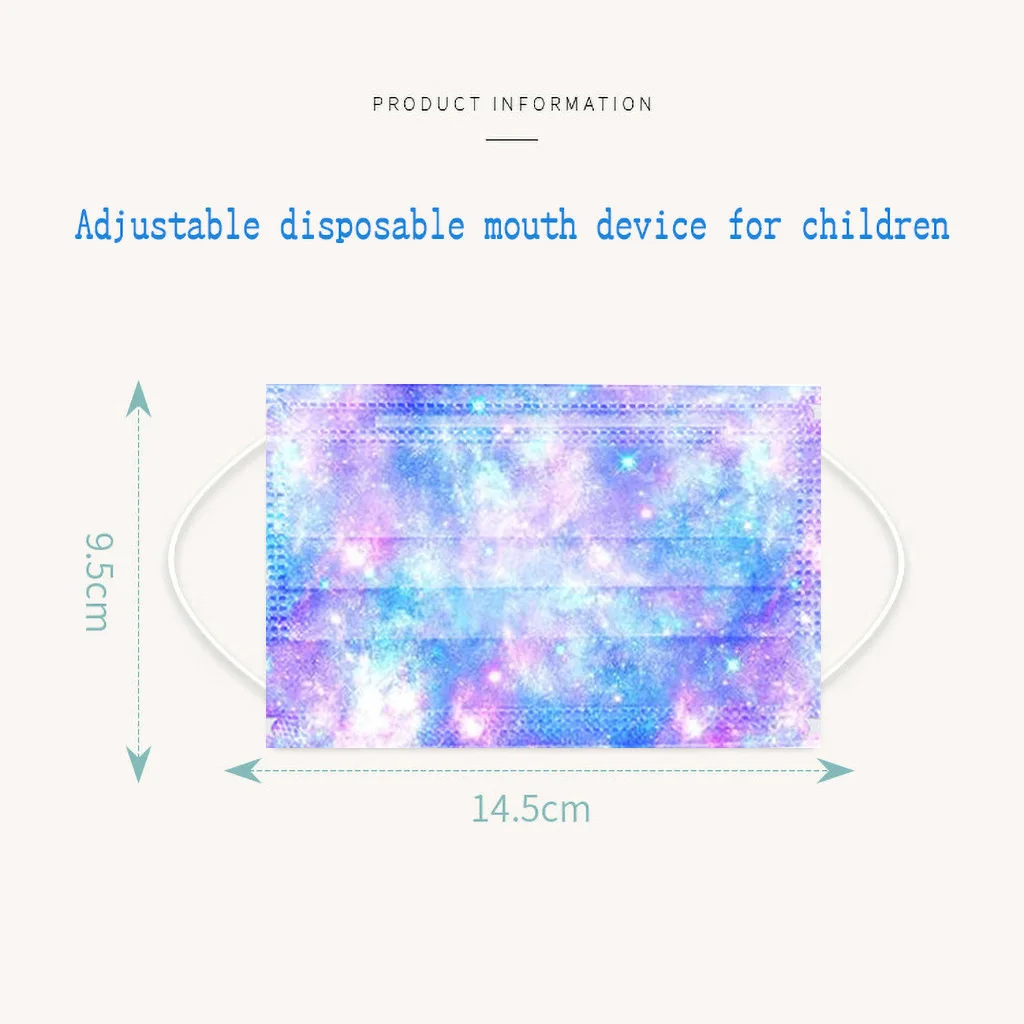 PRODUCT INFORMATION

Adjustable disposable mouth device for children

9.5cm

14.5cm